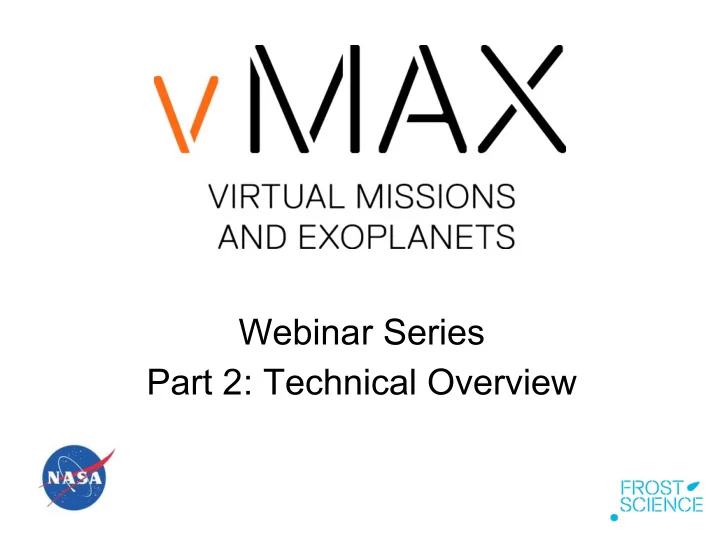 vMAX

VIRTUAL MISSIONS
AND EXOPLANETS

Webinar Series
Part 2: Technical Overview

NASA

FROST
SCIENCE